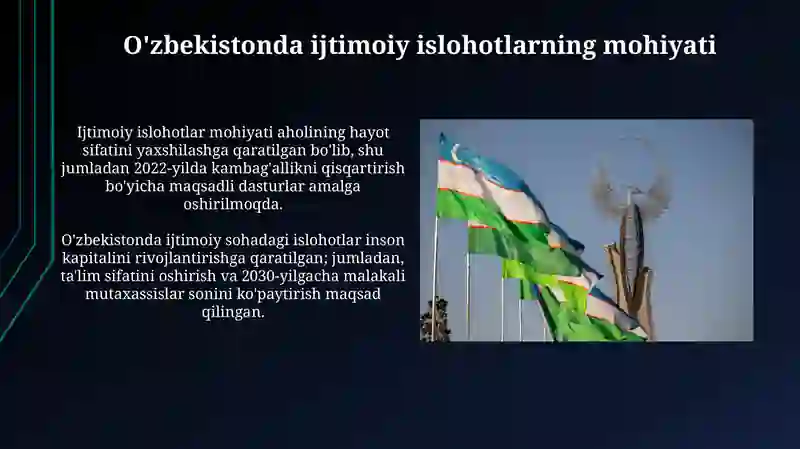 O'zbekistonda ijtimoiy islohotlarning mohiyati

Ijtimoiy islohotlar mohiyati aholining hayot sifatini yaxshilashga qaratilgan bo'lib, shu jumladan 2022-yilda kambag'allikni qisqartirish bo'yicha maqsadli dasturlar amalga oshirilmoqda.

O'zbekistonda ijtimoiy sohadagi islohotlar inson kapitalini rivojlantirishga qaratilgan; jumladan, ta'lim sifatini oshirish va 2030-yilgacha malakali mutaxassislar sonini ko'paytirish maqsad qilingan.